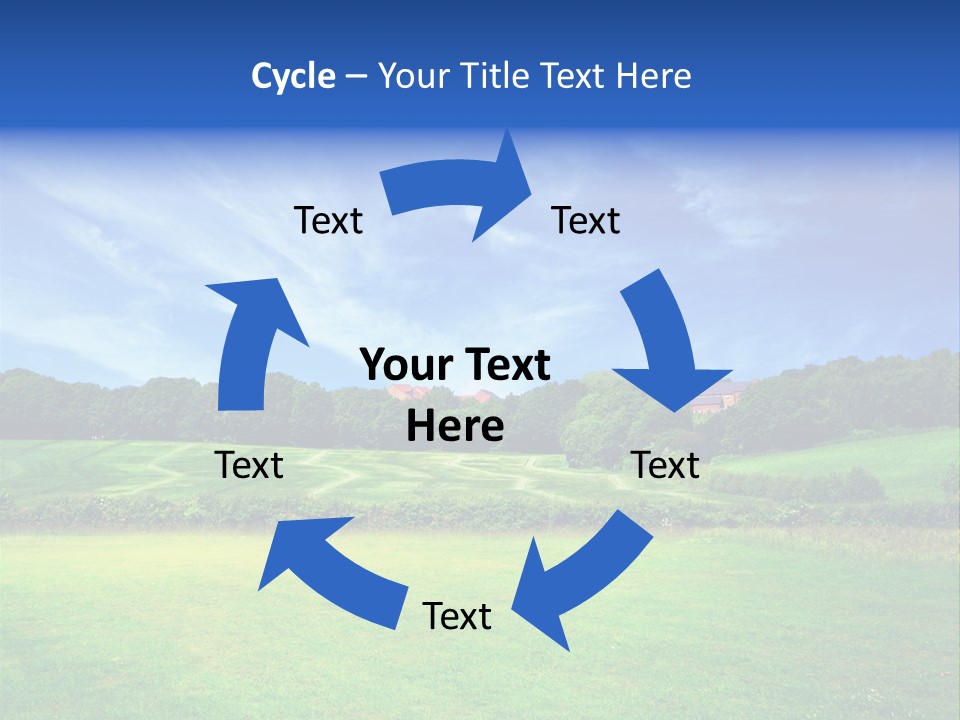 Cycle – Your Title Text Here

Text

Text

Your Text Here

Text

Text

Text